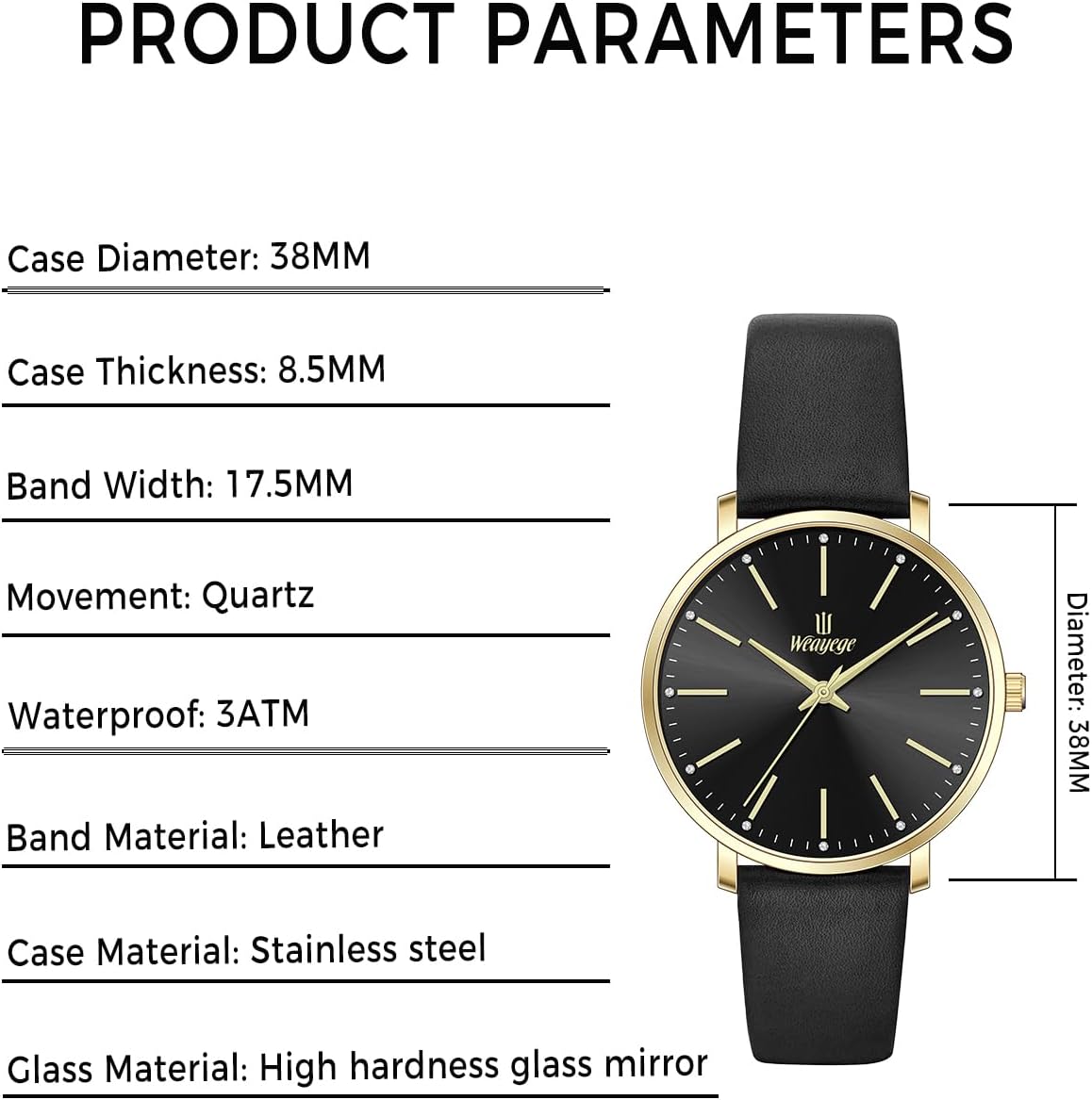 PRODUCT PARAMETERS

Case Diameter: 38MM

Case Thickness: 8.5MM

Band Width: 17.5MM

Movement: Quartz

Waterproof: 3ATM

Band Material: Leather

Case Material: Stainless steel

Glass Material: High hardness glass mirror

Weayege

Diameter: 38MM